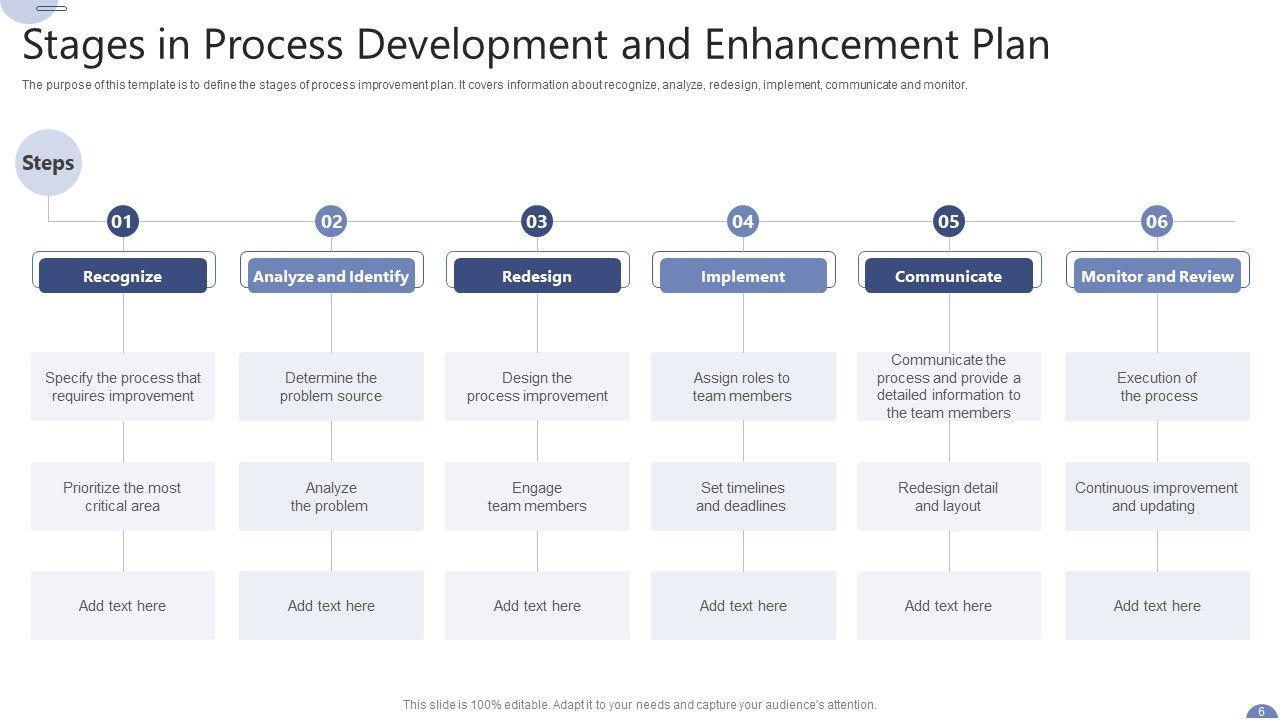 Stages in Process Development and Enhancement Plan

The purpose of this template is to define the stages of process improvement plan. It covers information about recognize, analyze, redesign, implement, communicate and monitor.

Steps

01
Recognize
Specify the process that requires improvement
Prioritize the most critical area
Add text here

02
Analyze and Identify
Determine the problem source
Analyze the problem
Add text here

03
Redesign
Design the process improvement
Engage team members
Add text here

04
Implement
Assign roles to team members
Set timelines and deadlines
Add text here

05
Communicate
Communicate the process and provide a detailed information to the team members
Redesign detail and layout
Add text here

06
Monitor and Review
Execution of the process
Continuous improvement and updating
Add text here

This slide is 100% editable. Adapt it to your needs and capture your audience's attention.

6